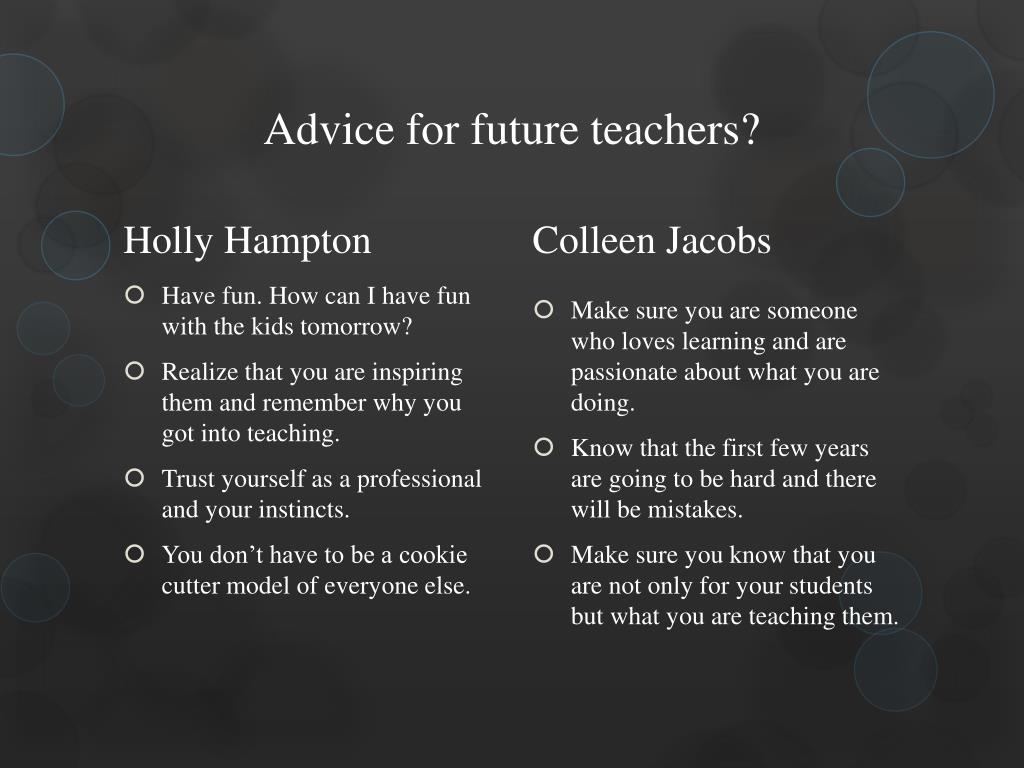 Advice for future teachers?

Holly Hampton

- Have fun. How can I have fun with the kids tomorrow?
- Realize that you are inspiring them and remember why you got into teaching.
- Trust yourself as a professional and your instincts.
- You don’t have to be a cookie cutter model of everyone else.

Colleen Jacobs

- Make sure you are someone who loves learning and are passionate about what you are doing.
- Know that the first few years are going to be hard and there will be mistakes.
- Make sure you know that you are not only for your students but what you are teaching them.